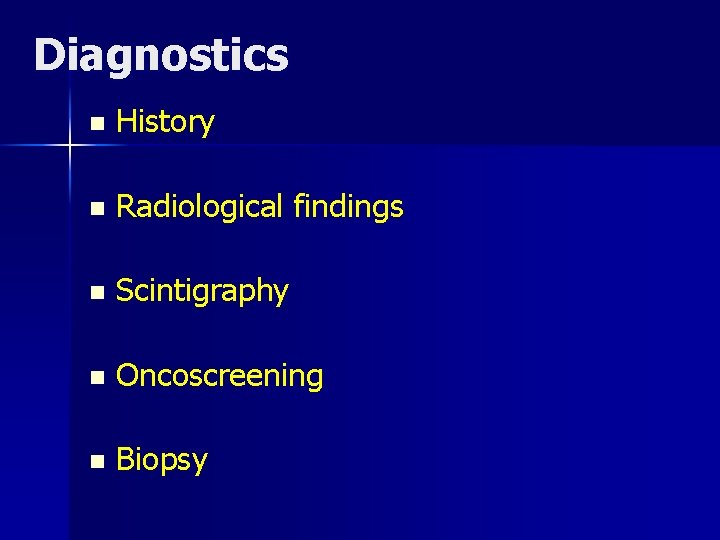 Diagnostics

- History
- Radiological findings
- Scintigraphy
- Oncoscreening
- Biopsy